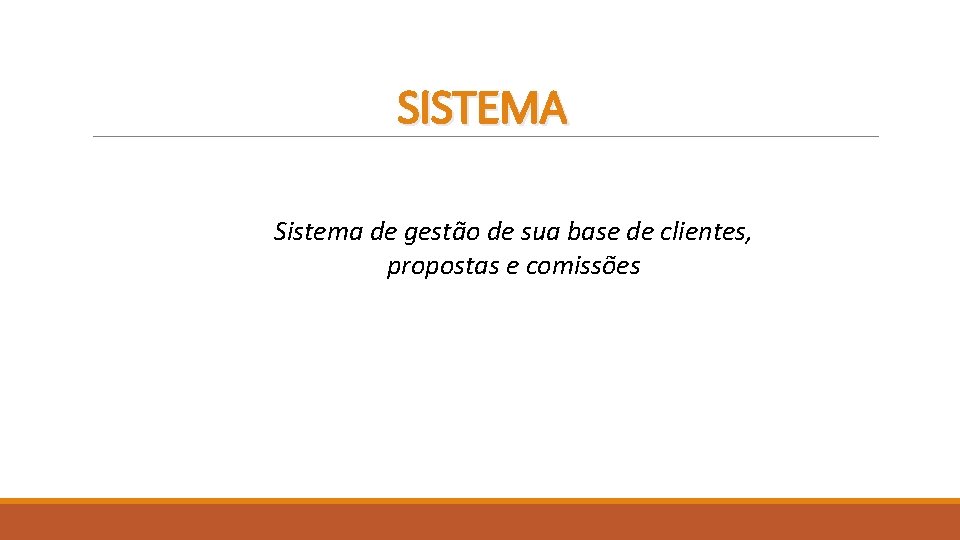 SISTEMA

Sistema de gestão de sua base de clientes, propostas e comissões